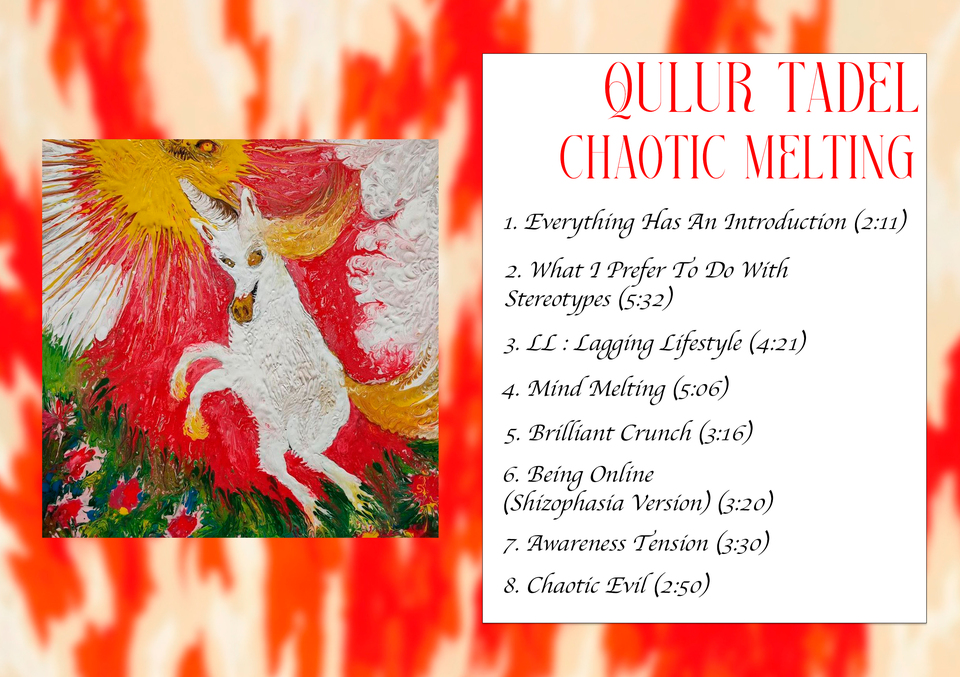 QULUR TADEL
CHAOTIC MELTING

1. Everything Has An Introduction (2:11)

2. What I Prefer To Do With Stereotypes (5:32)

3. LL : Lagging Lifestyle (4:21)

4. Mind Melting (5:06)

5. Brilliant Crunch (3:16)

6. Being Online (Shizophasia Version) (3:20)

7. Awareness Tension (3:30)

8. Chaotic Evil (2:50)